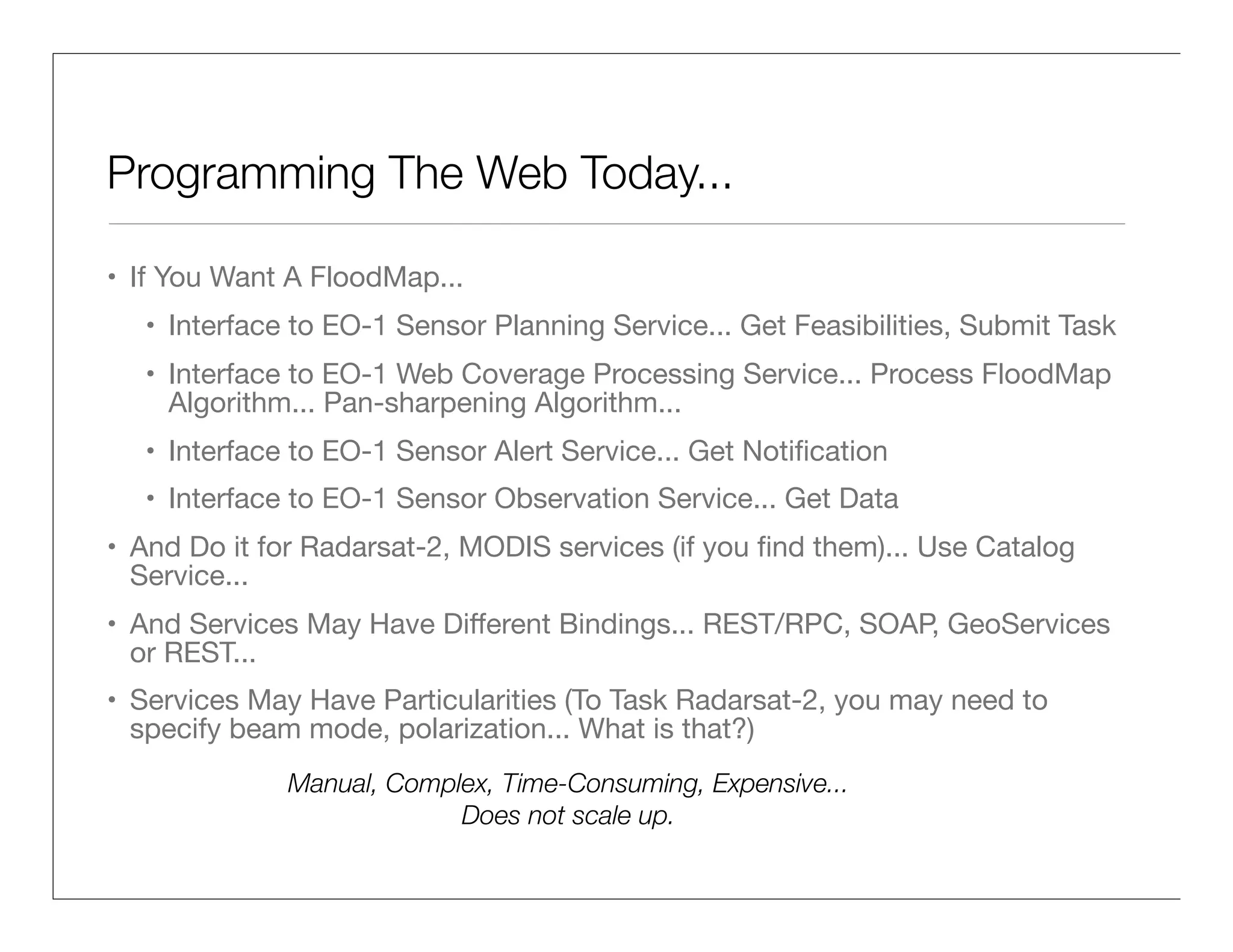 Programming The Web Today...

• If You Want A FloodMap...

• Interface to EO-1 Sensor Planning Service... Get Feasibilities, Submit Task

• Interface to EO-1 Web Coverage Processing Service... Process FloodMap Algorithm... Pan-sharpening Algorithm...

• Interface to EO-1 Sensor Alert Service... Get Notification

• Interface to EO-1 Sensor Observation Service... Get Data

• And Do it for Radarsat-2, MODIS services (if you find them)... Use Catalog Service...

• And Services May Have Different Bindings... REST/RPC, SOAP, GeoServices or REST...

• Services May Have Particularities (To Task Radarsat-2, you may need to specify beam mode, polarization... What is that?)

Manual, Complex, Time-Consuming, Expensive...
Does not scale up.